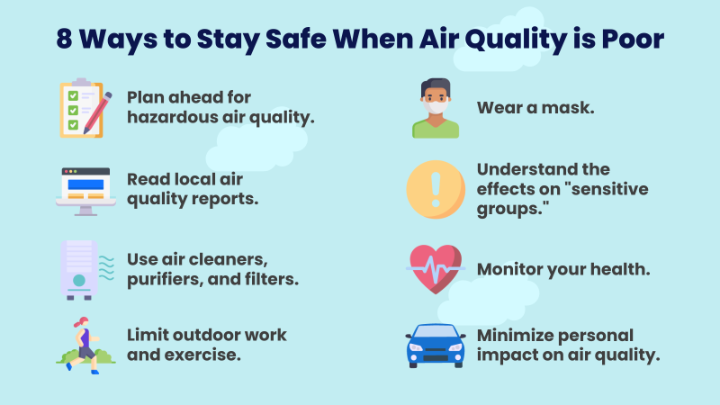 8 Ways to Stay Safe When Air Quality is Poor

Plan ahead for hazardous air quality.

Read local air quality reports.

Use air cleaners, purifiers, and filters.

Limit outdoor work and exercise.

Wear a mask.

Understand the effects on "sensitive groups."

Monitor your health.

Minimize personal impact on air quality.